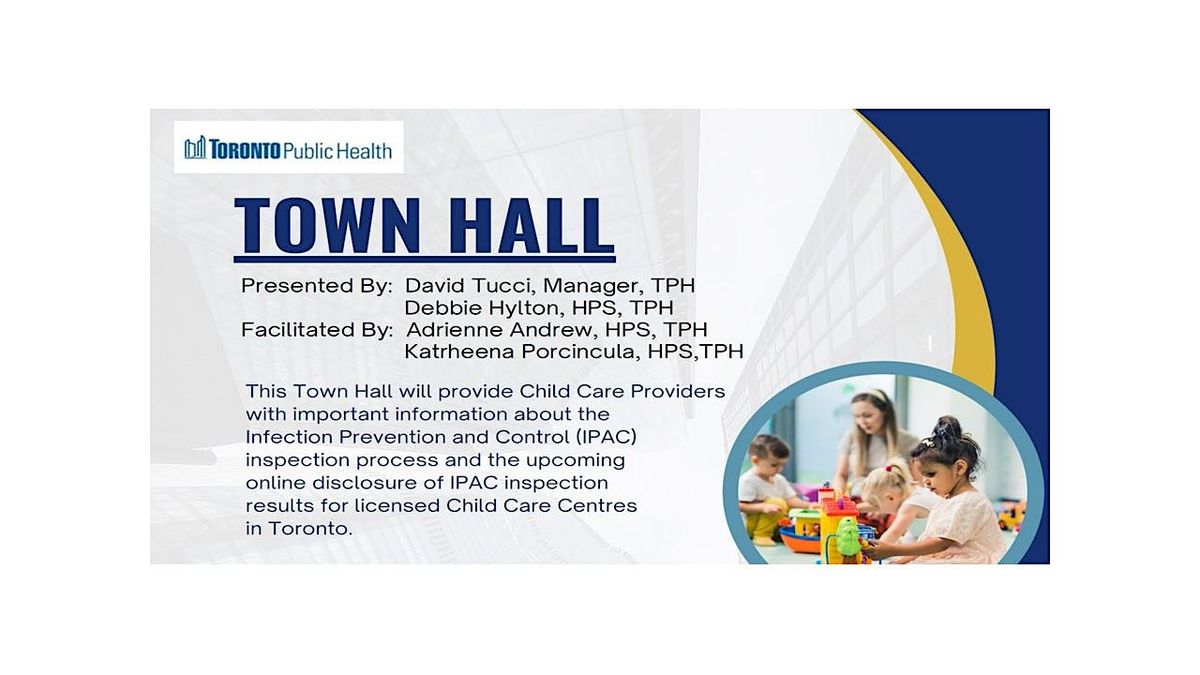 TORONTO Public Health

TOWN HALL

Presented By: David Tucci, Manager, TPH
Debbie Hylton, HPS, TPH
Facilitated By: Adrienne Andrew, HPS, TPH
Katrheena Porcincula, HPS,TPH

This Town Hall will provide Child Care Providers with important information about the Infection Prevention and Control (IPAC) inspection process and the upcoming online disclosure of IPAC inspection results for licensed Child Care Centres in Toronto.